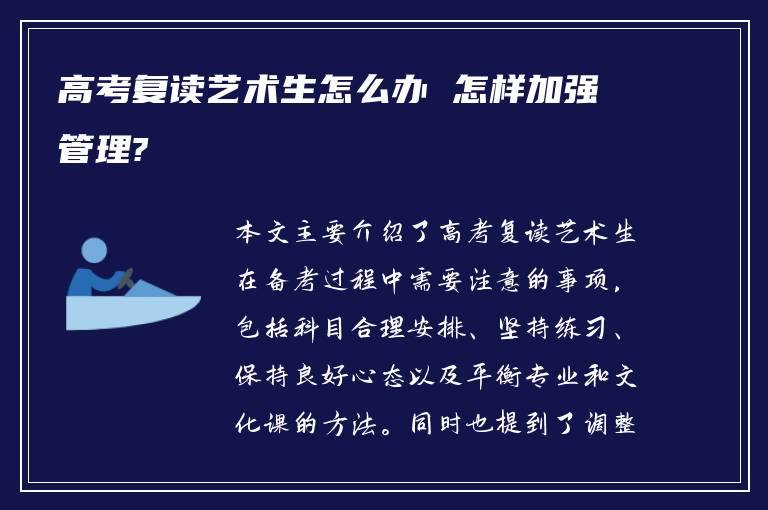 高考复读艺术生怎么办 怎样加强管理?

本文主要介绍了高考复读艺术生在备考过程中需要注意的事项，包括科目合理安排、坚持练习、保持良好心态以及平衡专业和文化课的方法。同时也提到了调整